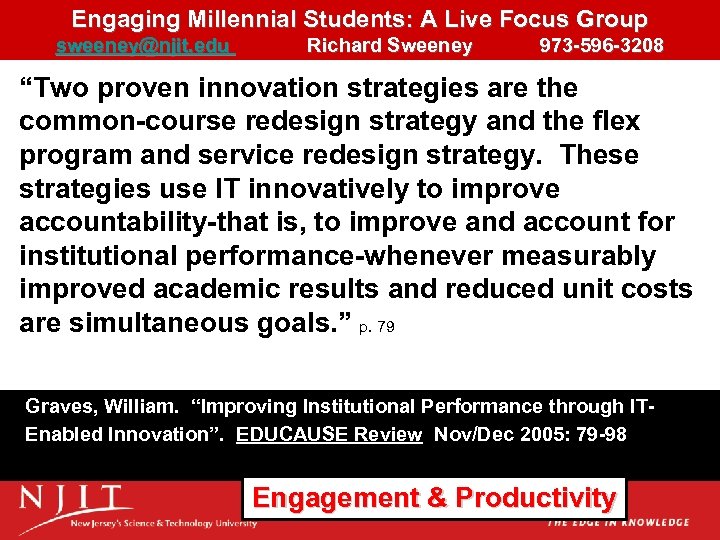 Engaging Millennial Students: A Live Focus Group
sweeney@njit.edu Richard Sweeney 973-596-3208

“Two proven innovation strategies are the common-course redesign strategy and the flex program and service redesign strategy. These strategies use IT innovatively to improve accountability-that is, to improve and account for institutional performance-whenever measurably improved academic results and reduced unit costs are simultaneous goals.” p. 79

Graves, William. “Improving Institutional Performance through IT-Enabled Innovation”. EDUCAUSE Review Nov/Dec 2005: 79-98

NJIT
New Jersey's Science & Technology University

Engagement & Productivity

THE EDGE IN KNOWLEDGE